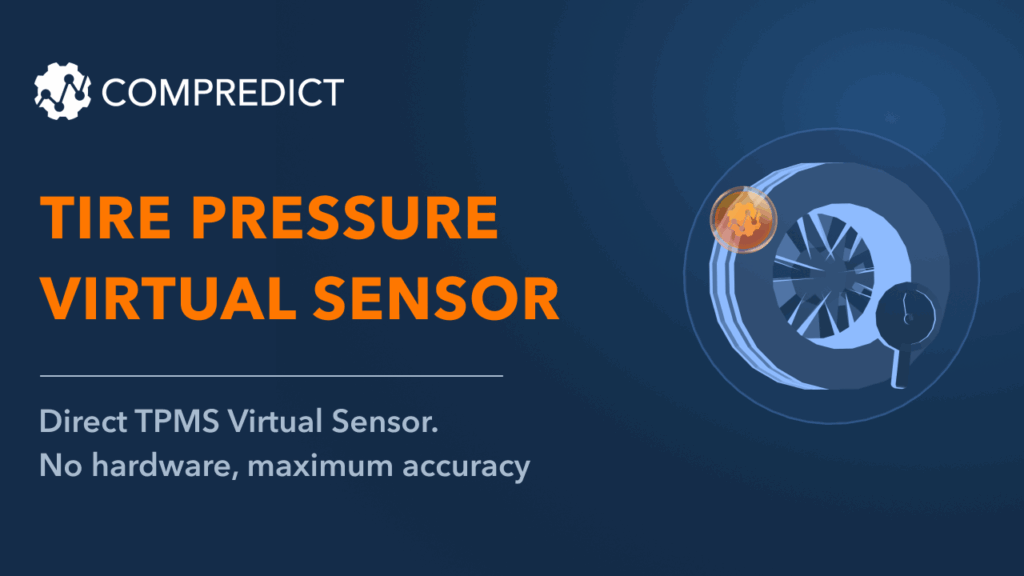 COMPREDICT

TIRE PRESSURE VIRTUAL SENSOR

Direct TPMS Virtual Sensor. No hardware, maximum accuracy